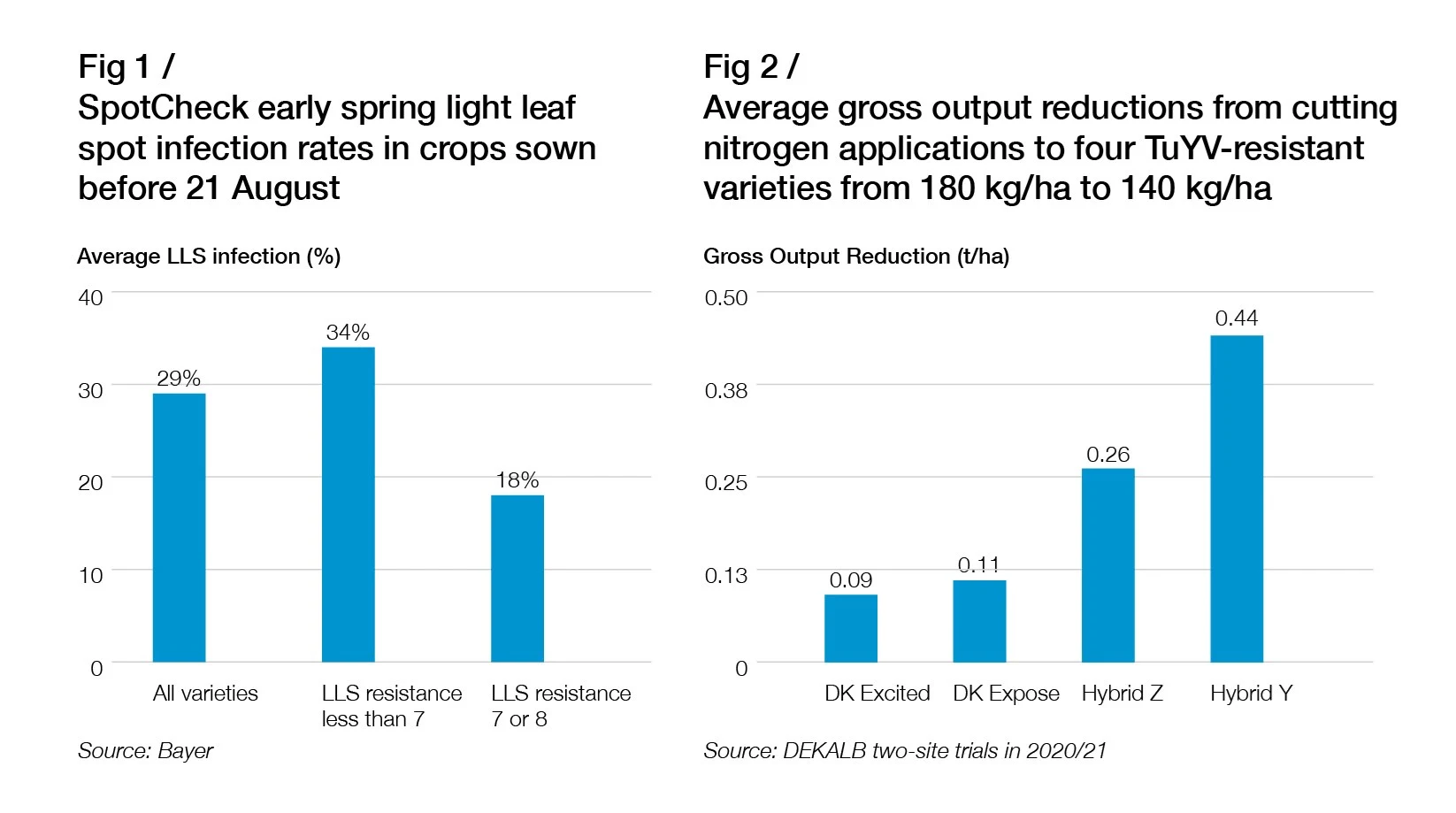 Fig 1 /
SpotCheck early spring light leaf spot infection rates in crops sown before 21 August

Average LLS infection (%)

40
30
20
10
0

29%
34%
18%

All varieties
LLS resistance less than 7
LLS resistance 7 or 8

Source: Bayer

Fig 2 /
Average gross output reductions from cutting nitrogen applications to four TuYV-resistant varieties from 180 kg/ha to 140 kg/ha

Gross Output Reduction (t/ha)

0.50
0.38
0.25
0.13
0

0.09
0.11
0.26
0.44

DK Excited
DK Expose
Hybrid Z
Hybrid Y

Source: DEKALB two-site trials in 2020/21